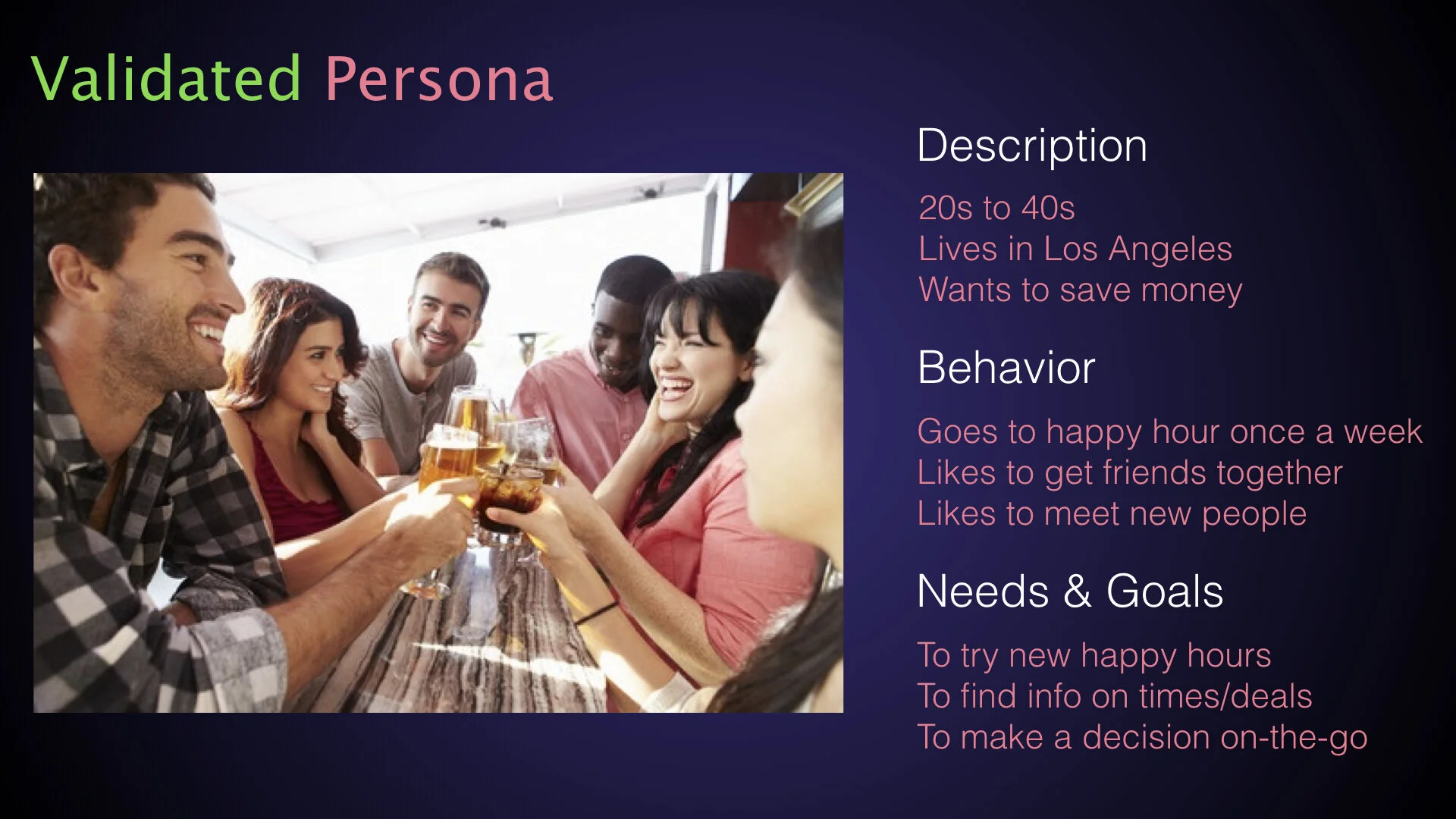 Validated Persona

Description

20s to 40s
Lives in Los Angeles
Wants to save money

Behavior

Goes to happy hour once a week
Likes to get friends together
Likes to meet new people

Needs & Goals

To try new happy hours
To find info on times/deals
To make a decision on-the-go